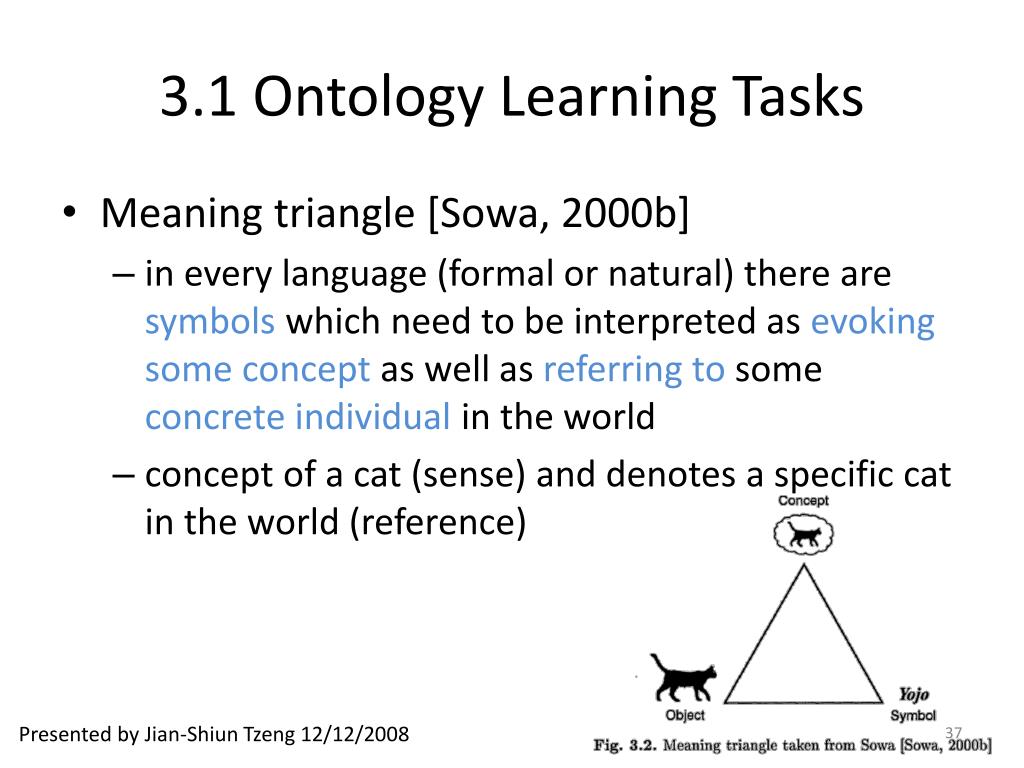 3.1 Ontology Learning Tasks

• Meaning triangle [Sowa, 2000b]

– in every language (formal or natural) there are symbols which need to be interpreted as evoking some concept as well as referring to some concrete individual in the world

– concept of a cat (sense) and denotes a specific cat in the world (reference)

Concept

Object

Yojo

Symbol

Fig. 3.2. Meaning triangle taken from Sowa [Sowa, 2000b]

Presented by Jian-Shiun Tzeng 12/12/2008

37